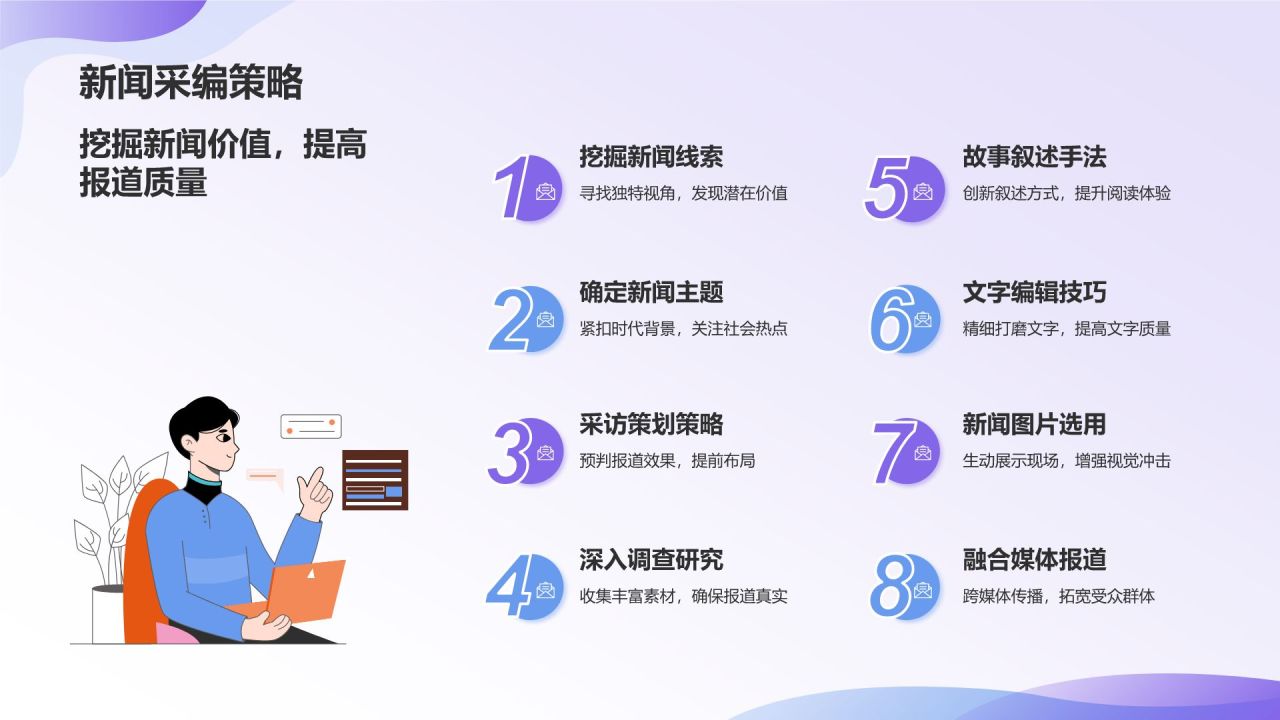 新闻采编策略

挖掘新闻价值，提高报道质量

1
挖掘新闻线索
寻找独特视角，发现潜在价值

2
确定新闻主题
紧扣时代背景，关注社会热点

3
采访策划策略
预判报道效果，提前布局

4
深入调查研究
收集丰富素材，确保报道真实

5
故事叙述手法
创新叙述方式，提升阅读体验

6
文字编辑技巧
精细打磨文字，提高文字质量

7
新闻图片选用
生动展示现场，增强视觉冲击

8
融合媒体报道
跨媒体传播，拓宽受众群体